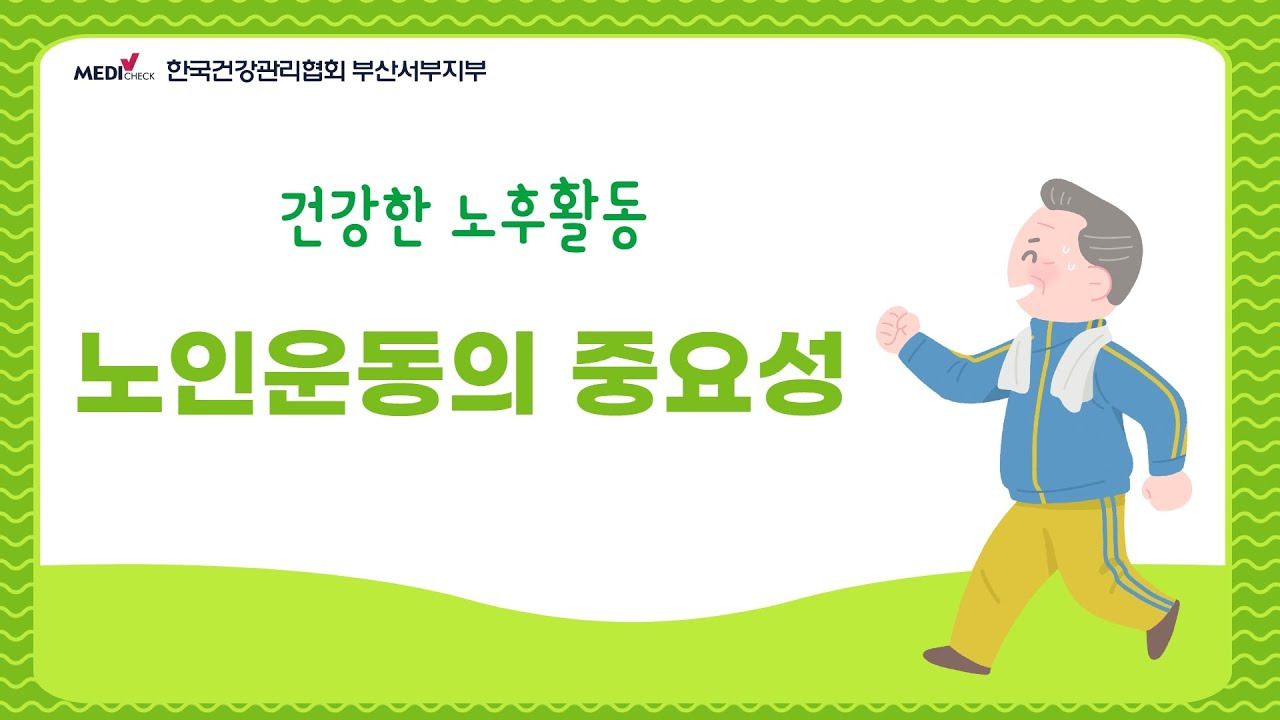 MEDI CHECK 한국건강관리협회 부산서부지부

건강한 노후활동

노인운동의 중요성